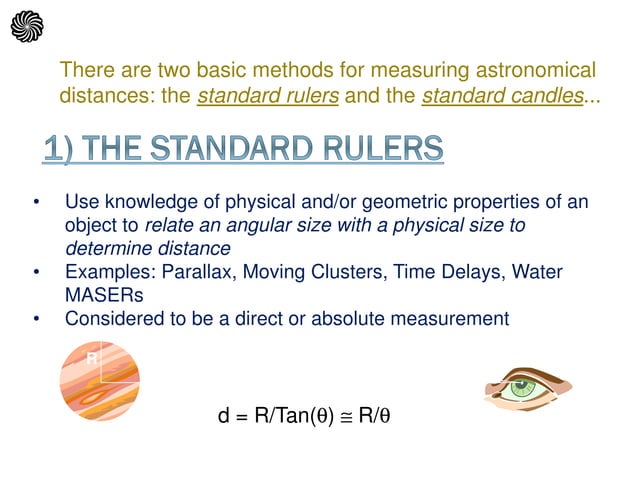 There are two basic methods for measuring astronomical distances: the standard rulers and the standard candles...

1) THE STANDARD RULERS

• Use knowledge of physical and/or geometric properties of an object to relate an angular size with a physical size to determine distance
• Examples: Parallax, Moving Clusters, Time Delays, Water MASERs
• Considered to be a direct or absolute measurement

R

$d = R/Tan(\theta) \cong R/\theta$